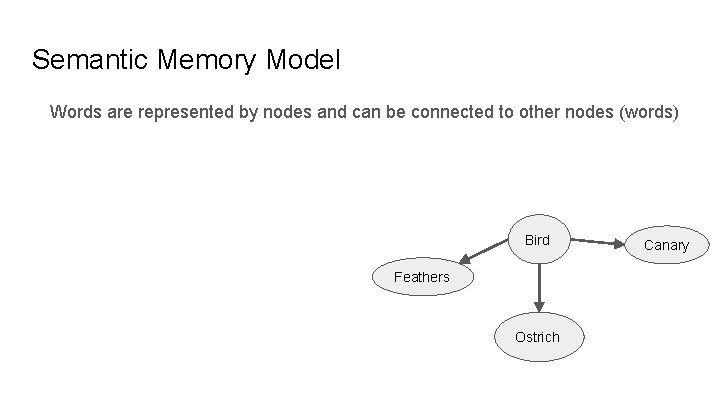 Semantic Memory Model

Words are represented by nodes and can be connected to other nodes (words)

Bird

Canary

Feathers

Ostrich